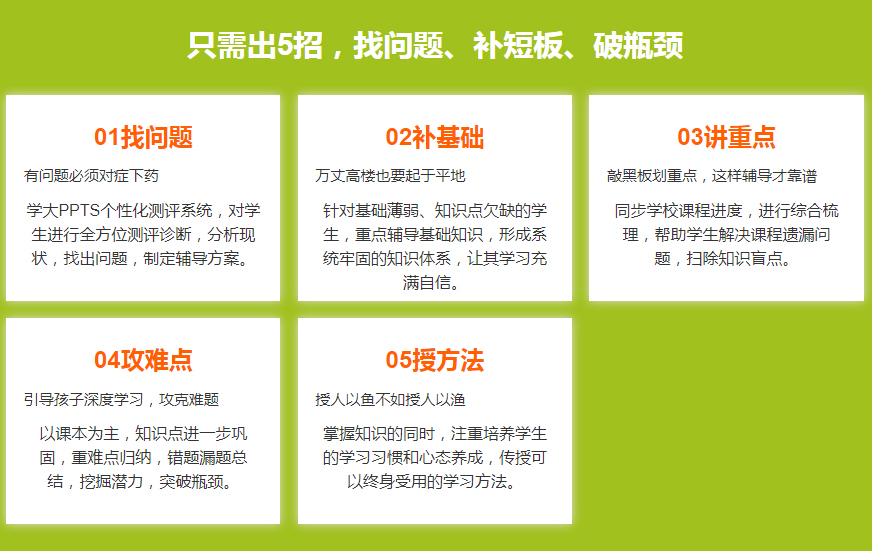 只需出5招，找问题、补短板、破瓶颈

01找问题

有问题必须对症下药

学大PPTS个性化测评系统，对学生进行全方位测评诊断，分析现状，找出问题，制定辅导方案。

02补基础

万丈高楼也要起于平地

针对基础薄弱、知识点欠缺的学生，重点辅导基础知识，形成系统牢固的知识体系，让其学习充满自信。

03讲重点

敲黑板划重点，这样辅导才靠谱

同步学校课程进度，进行综合梳理，帮助学生解决课程遗漏问题，扫除知识盲点。

04攻难点

引导孩子深度学习，攻克难题

以课本为主，知识点进一步巩固，重难点归纳，错题漏题总结，挖掘潜力，突破瓶颈。

05授方法

授人以鱼不如授人以渔

掌握知识的同时，注重培养学生的学习习惯和心态养成，传授可以终身受用的学习方法。